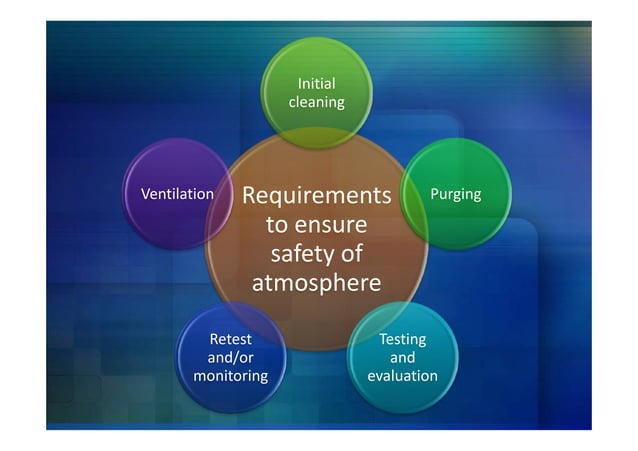 Requirements to ensure safety of atmosphere

Initial cleaning

Purging

Testing and evaluation

Retest and/or monitoring

Ventilation